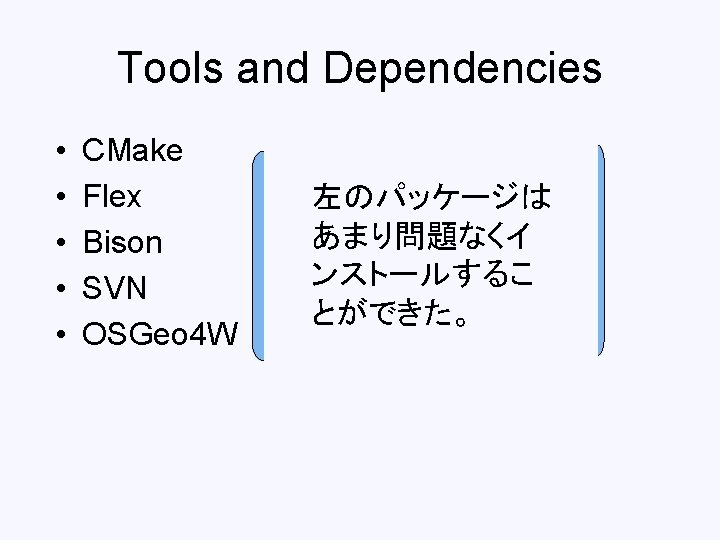 Tools and Dependencies

• CMake
• Flex
• Bison
• SVN
• OSGeo4W

左のパッケージはあまり問題なくインストールすることができた。